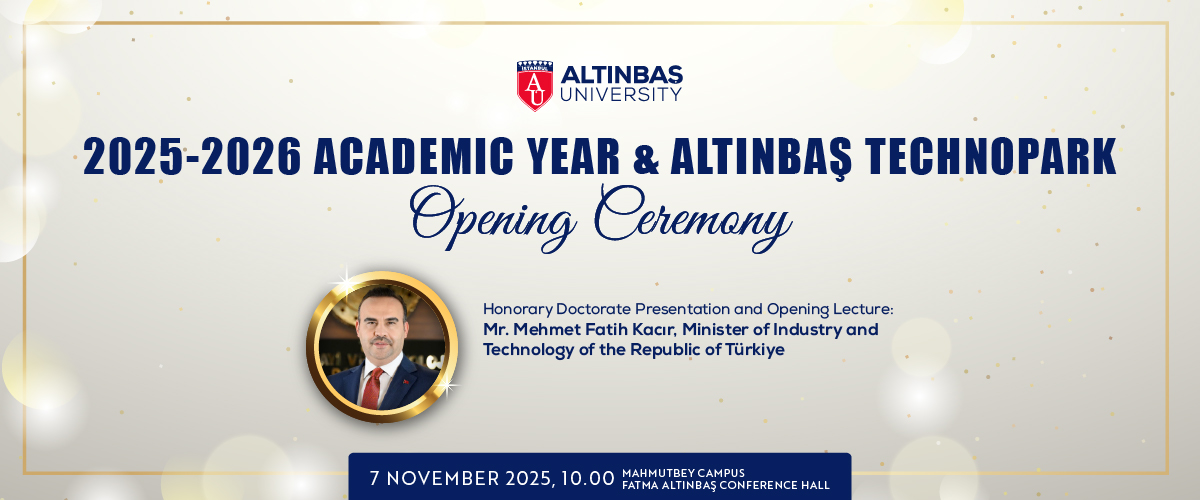 İSTANBUL
AU
ALTINBAS
UNIVERSITY

2025-2026 ACADEMIC YEAR & ALTINBAŞ TECHNOPARK
Opening Ceremony

Honorary Doctorate Presentation and Opening Lecture:
Mr. Mehmet Fatih Kacır, Minister of Industry and Technology of the Republic of Türkiye

7 NOVEMBER 2025, 10.00 MAHMUTBEY CAMPUS FATMA ALTINBAŞ CONFERENCE HALL